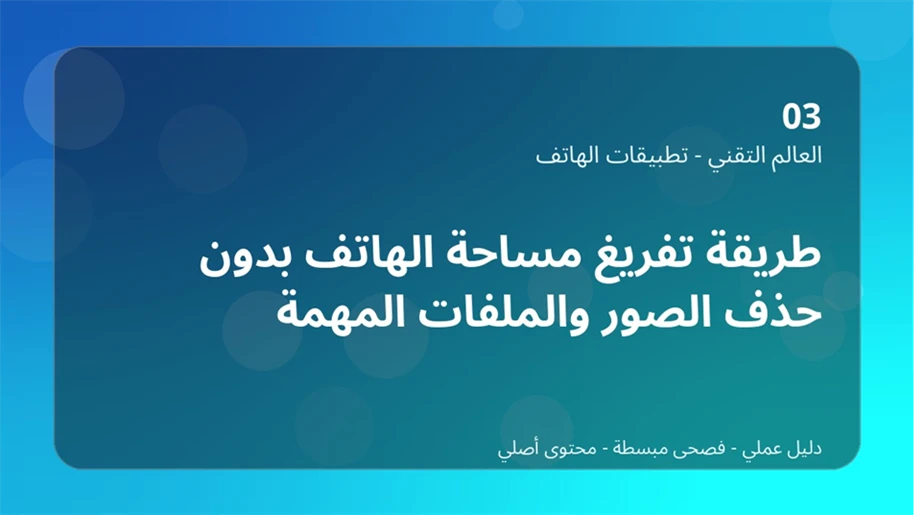 03
العالم التقني - تطبيقات الهاتف

طريقة تفريغ مساحة الهاتف بدون حذف الصور والملفات المهمة

دليل عملي - فصحى مبسطة - محتوى أصلي